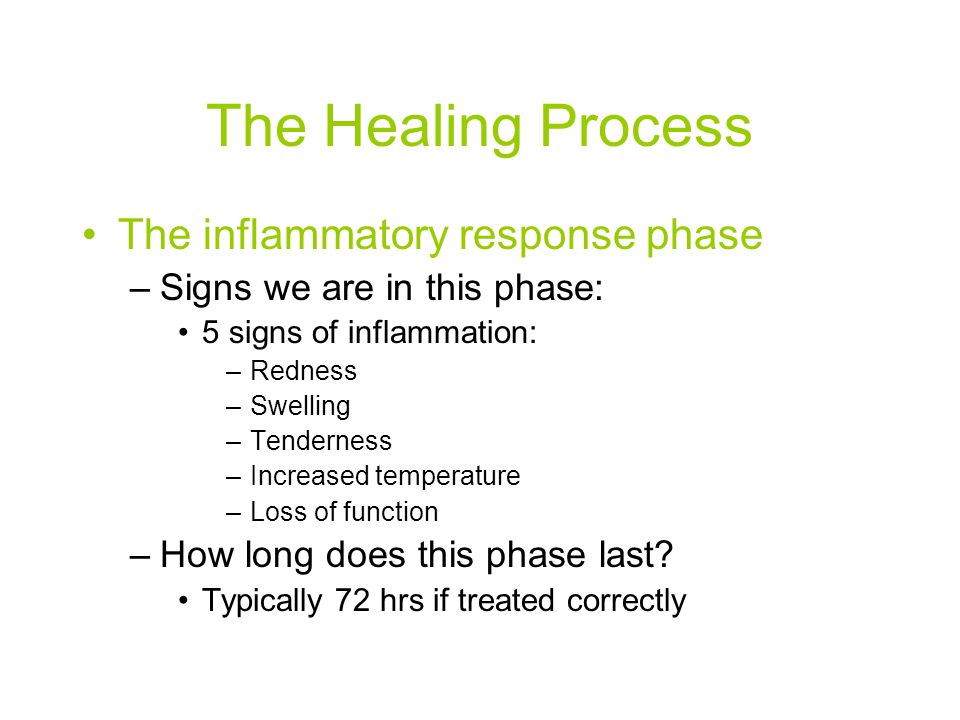 The Healing Process

• The inflammatory response phase
– Signs we are in this phase:
• 5 signs of inflammation:
– Redness
– Swelling
– Tenderness
– Increased temperature
– Loss of function
– How long does this phase last?
• Typically 72 hrs if treated correctly